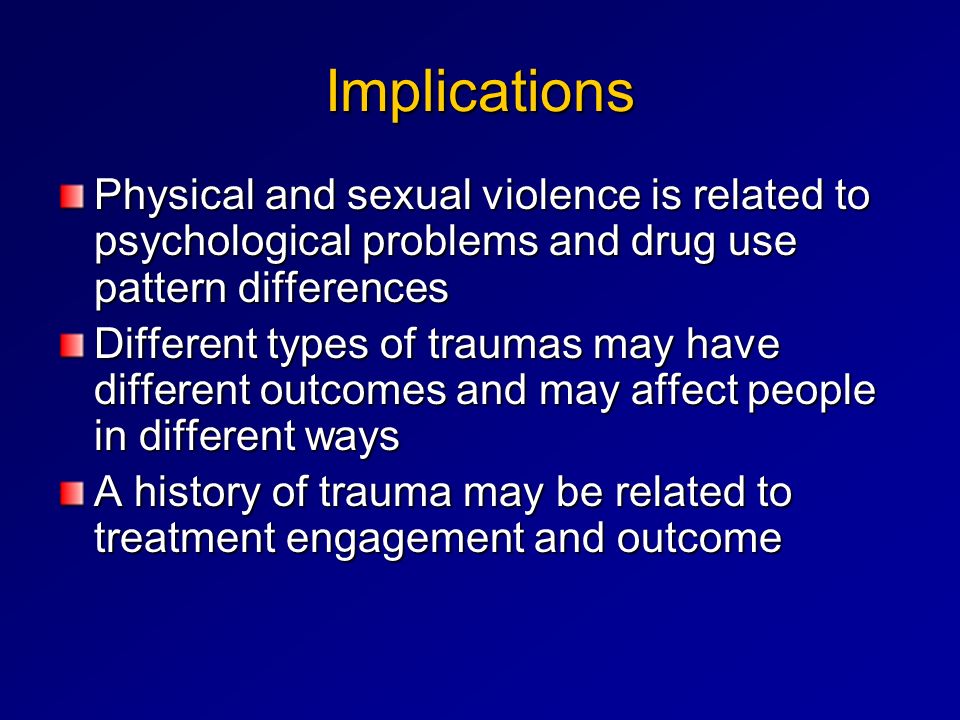 Implications

Physical and sexual violence is related to psychological problems and drug use pattern differences

Different types of traumas may have different outcomes and may affect people in different ways

A history of trauma may be related to treatment engagement and outcome